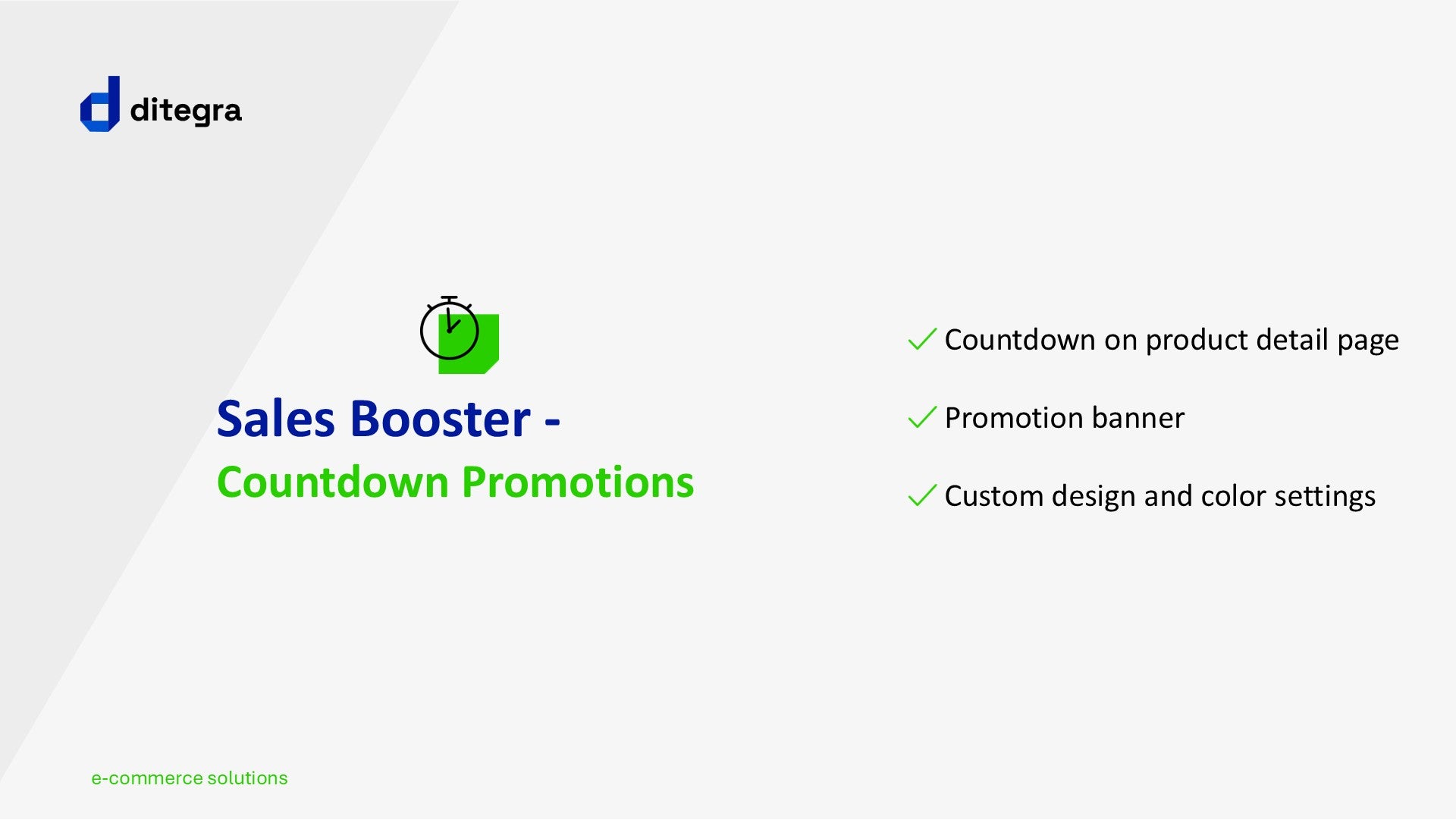 ditegra

Sales Booster -
Countdown Promotions

✓ Countdown on product detail page

✓ Promotion banner

✓ Custom design and color settings

e-commerce solutions